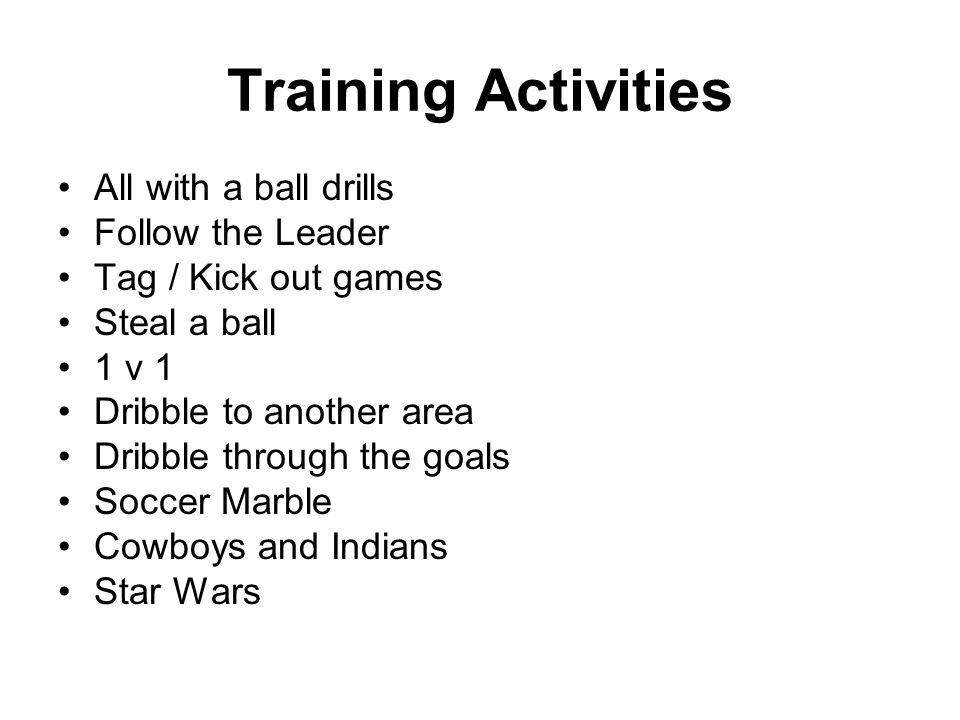 Training Activities

• All with a ball drills
• Follow the Leader
• Tag / Kick out games
• Steal a ball
• 1 v 1
• Dribble to another area
• Dribble through the goals
• Soccer Marble
• Cowboys and Indians
• Star Wars